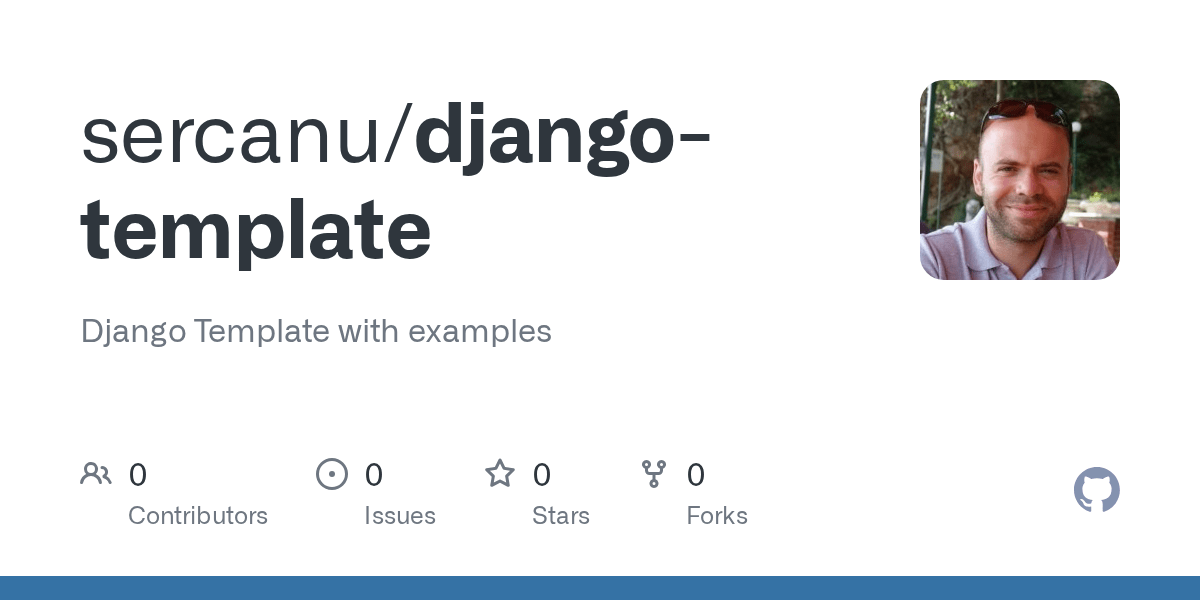 sercanu/django-template

Django Template with examples

0
Contributors

0
Issues

0
Stars

0
Forks